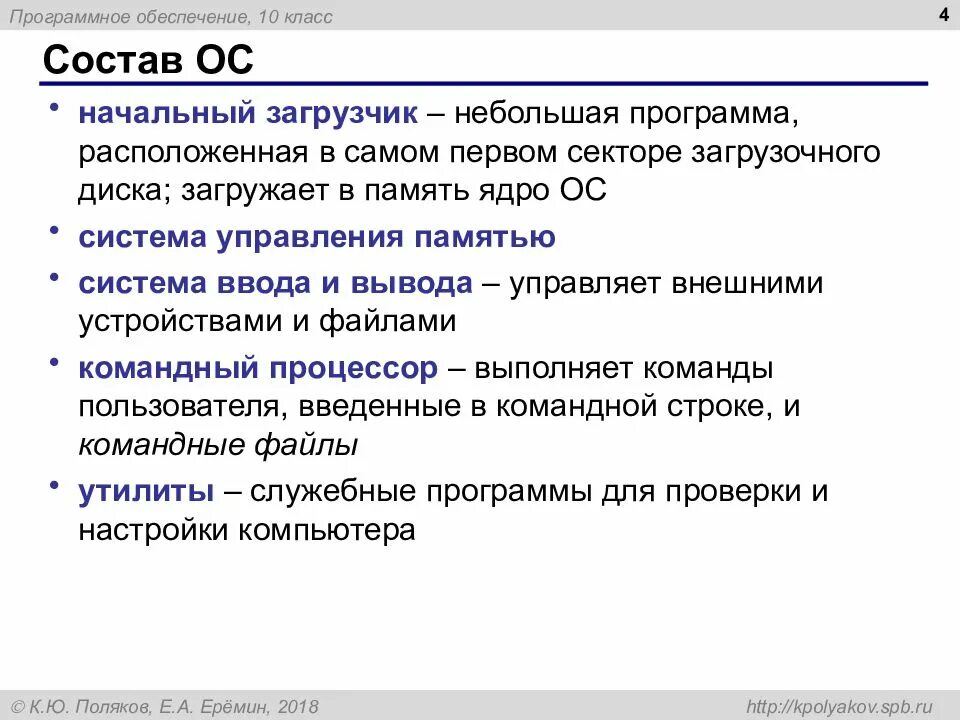 Программное обеспечение, 10 класс

4

Состав ОС

• начальный загрузчик – небольшая программа, расположенная в самом первом секторе загрузочного диска; загружает в память ядро ОС
• система управления памятью
• система ввода и вывода – управляет внешними устройствами и файлами
• командный процессор – выполняет команды пользователя, введенные в командной строке, и командные файлы
• утилиты – служебные программы для проверки и настройки компьютера

© К.Ю. Поляков, Е.А. Ерёмин, 2018

http://kpolyakov.spb.ru